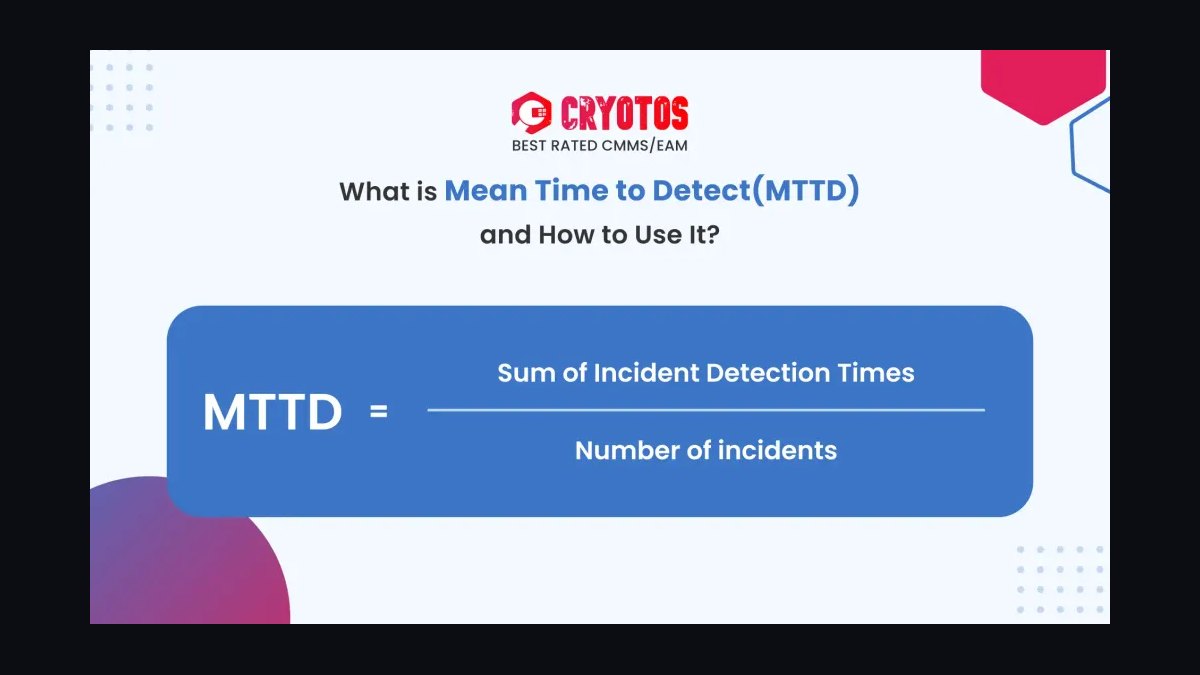 CRYOTOS
BEST RATED CMMS/EAM

What is Mean Time to Detect(MTTD) and How to Use It?

$\text{MTTD} = \frac{\text{Sum of Incident Detection Times}}{\text{Number of incidents}}$